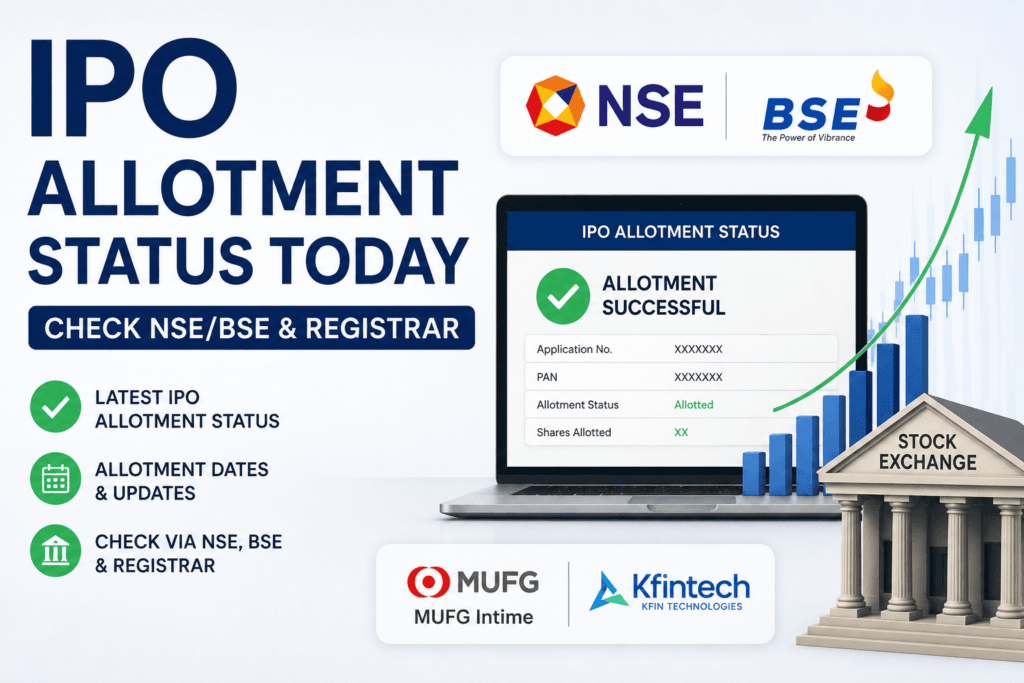 IPO ALLOTMENT STATUS TODAY

CHECK NSE/BSE & REGISTRAR

LATEST IPO ALLOTMENT STATUS

ALLOTMENT DATES & UPDATES

CHECK VIA NSE, BSE & REGISTRAR

NSE

BSE
The Power of Vibrance

IPO ALLOTMENT STATUS

ALLOTMENT SUCCESSFUL

| Application No. | XXXXXXX |
|---|---|
| PAN | XXXXXXX |
| Allotment Status | Allotted |
| Shares Allotted | XX |

STOCK EXCHANGE

MUFG
MUFG Intime

Kfintech
KFIN TECHNOLOGIES